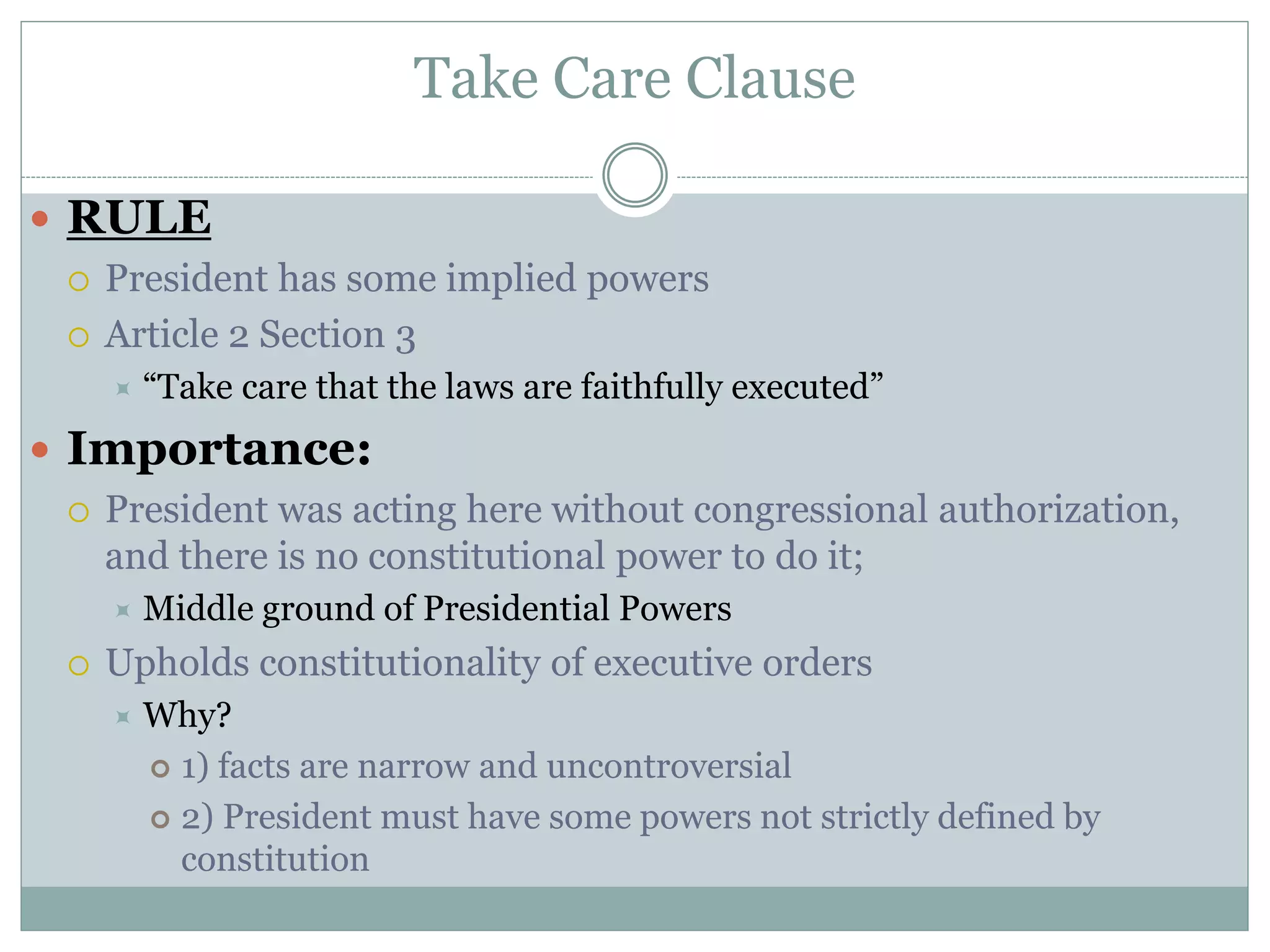 Take Care Clause

RULE

President has some implied powers

Article 2 Section 3

“Take care that the laws are faithfully executed”

Importance:

President was acting here without congressional authorization, and there is no constitutional power to do it;

Middle ground of Presidential Powers

Upholds constitutionality of executive orders

Why?

1) facts are narrow and uncontroversial

2) President must have some powers not strictly defined by constitution